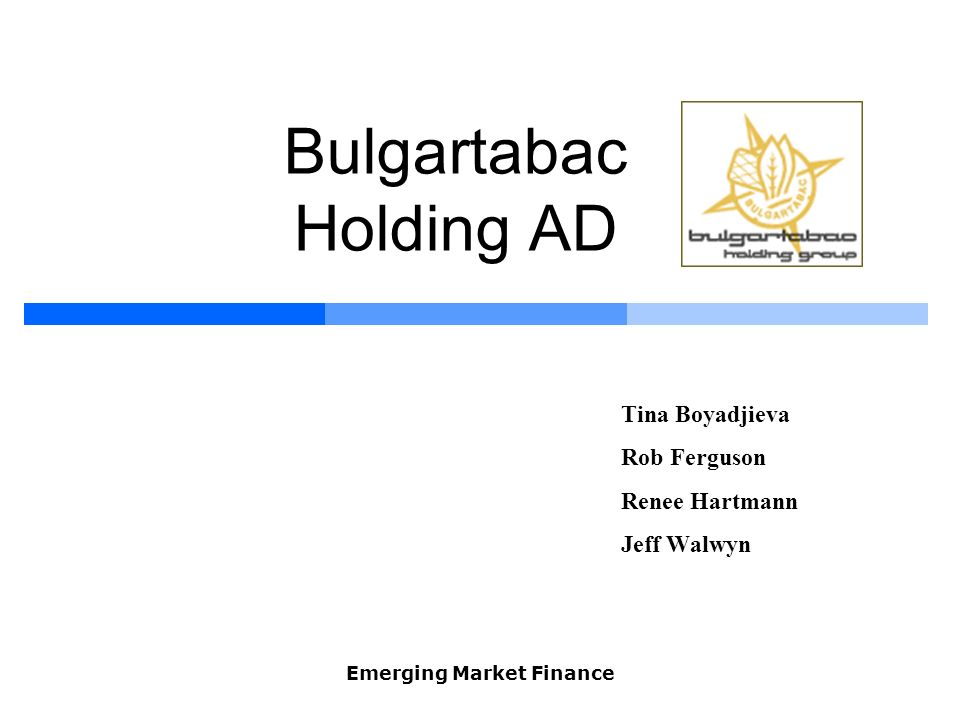 Bulgartabac Holding AD

BULGARTABAC
bulgartabac
holding group

Tina Boyadjieva
Rob Ferguson
Renee Hartmann
Jeff Walwyn

Emerging Market Finance